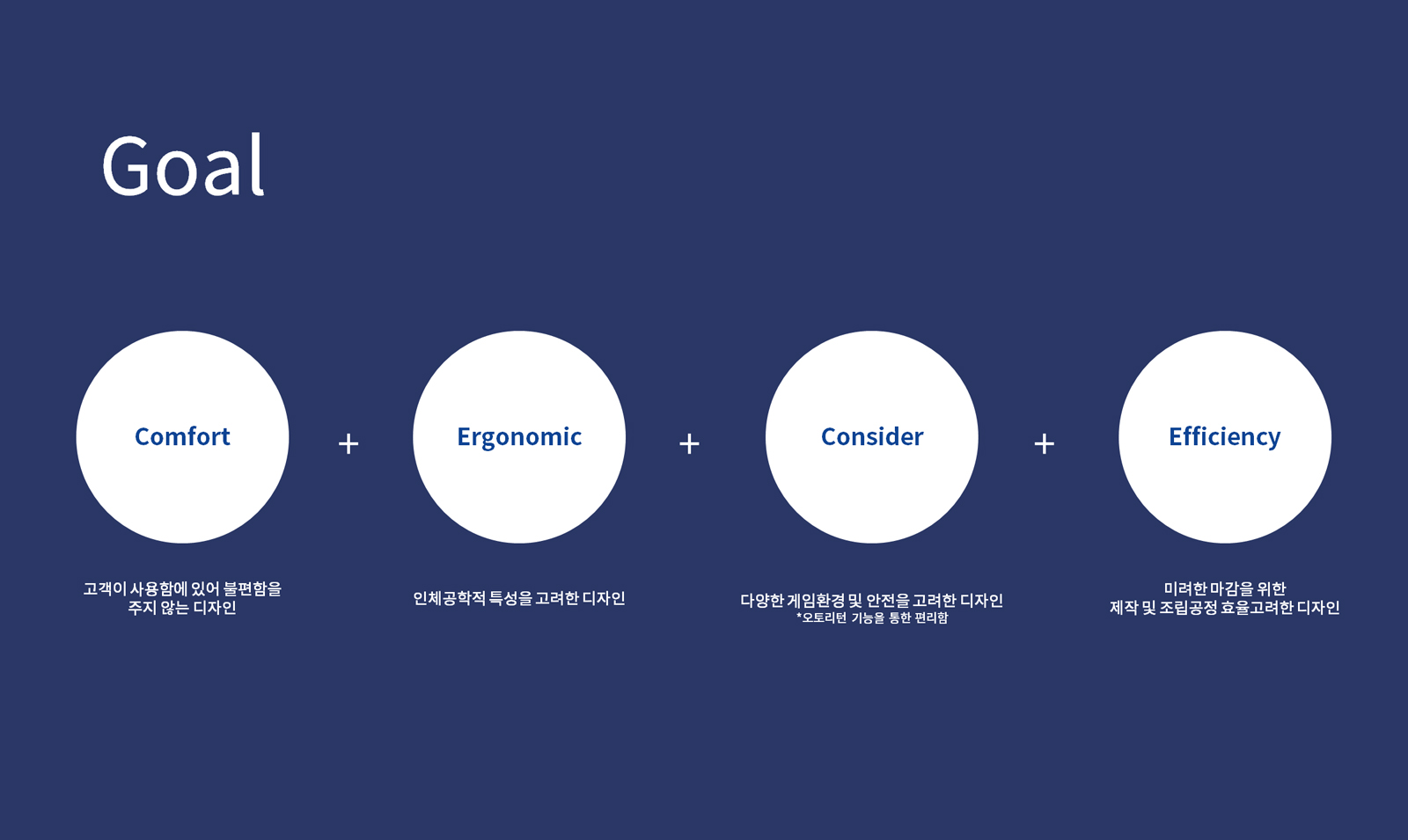 Goal

Comfort

+

Ergonomic

+

Consider

+

Efficiency

고객이 사용함에 있어 불편함을 주지 않는 디자인

인체공학적 특성을 고려한 디자인

다양한 게임환경 및 안전을 고려한 디자인
*오토리턴 기능을 통한 편리함

미려한 마감을 위한
제작 및 조립공정 효율고려한 디자인